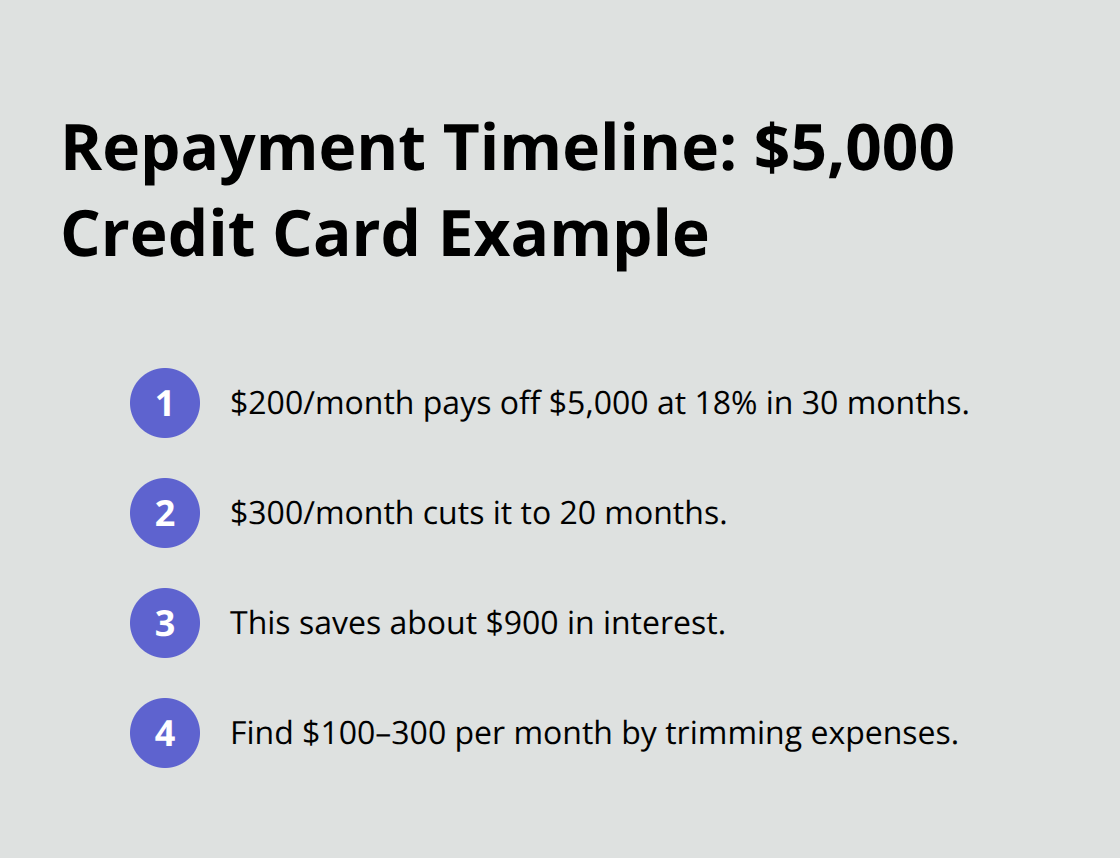 Repayment Timeline: \$5,000 Credit Card Example

1 \$200/month pays off \$5,000 at 18% in 30 months.

2 \$300/month cuts it to 20 months.

3 This saves about \$900 in interest.

4 Find \$100–300 per month by trimming expenses.